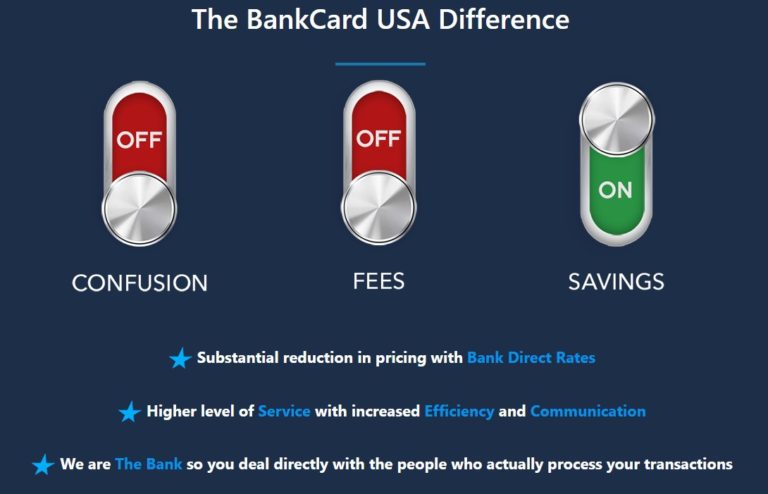 The BankCard USA Difference

OFF
CONFUSION

OFF
FEES

ON
SAVINGS

★ Substantial reduction in pricing with Bank Direct Rates

★ Higher level of Service with increased Efficiency and Communication

★ We are The Bank so you deal directly with the people who actually process your transactions